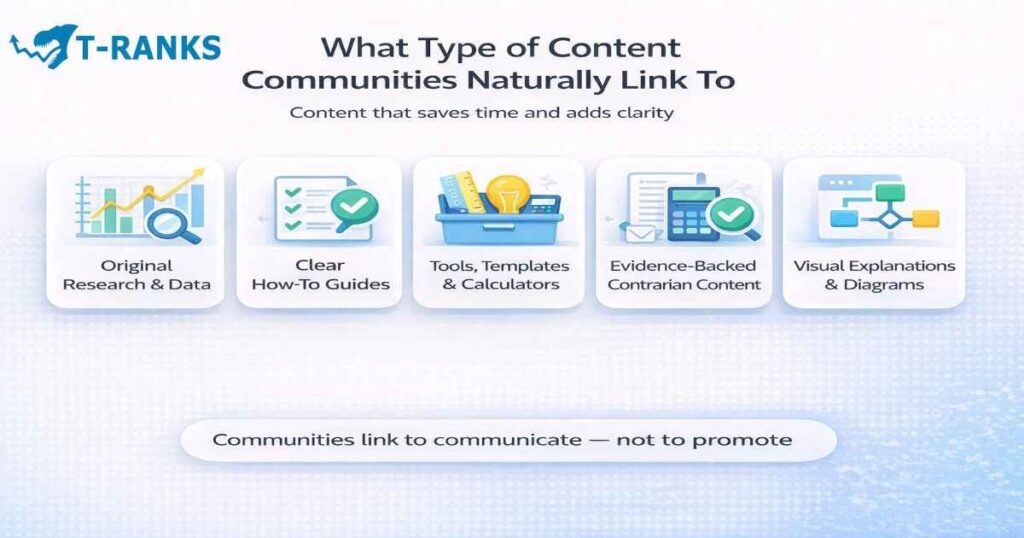 T-RANKS

What Type of Content Communities Naturally Link To

Content that saves time and adds clarity

Original Research & Data

Clear How-To Guides

Tools, Templates & Calculators

Evidence-Backed Contrarian Content

Visual Explanations & Diagrams

Communities link to communicate — not to promote